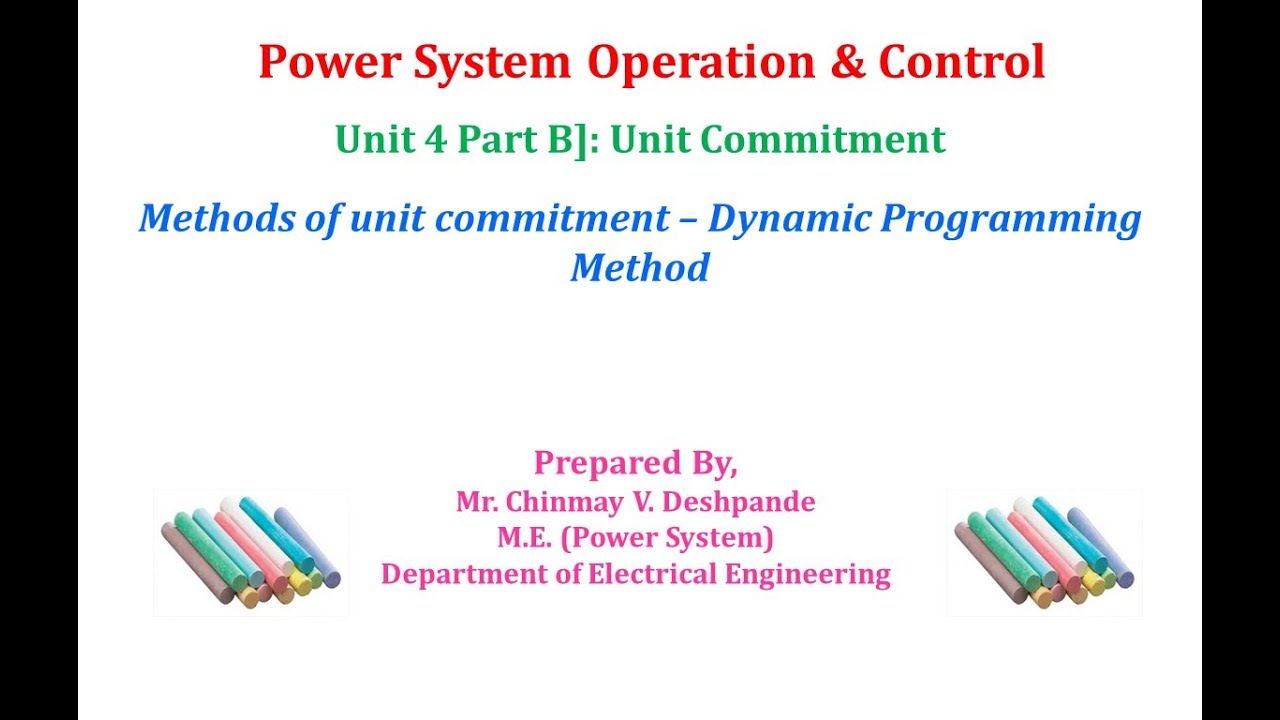 Power System Operation & Control

Unit 4 Part B]: Unit Commitment

Methods of unit commitment – Dynamic Programming Method

Prepared By,
Mr. Chinmay V. Deshpande
M.E. (Power System)
Department of Electrical Engineering